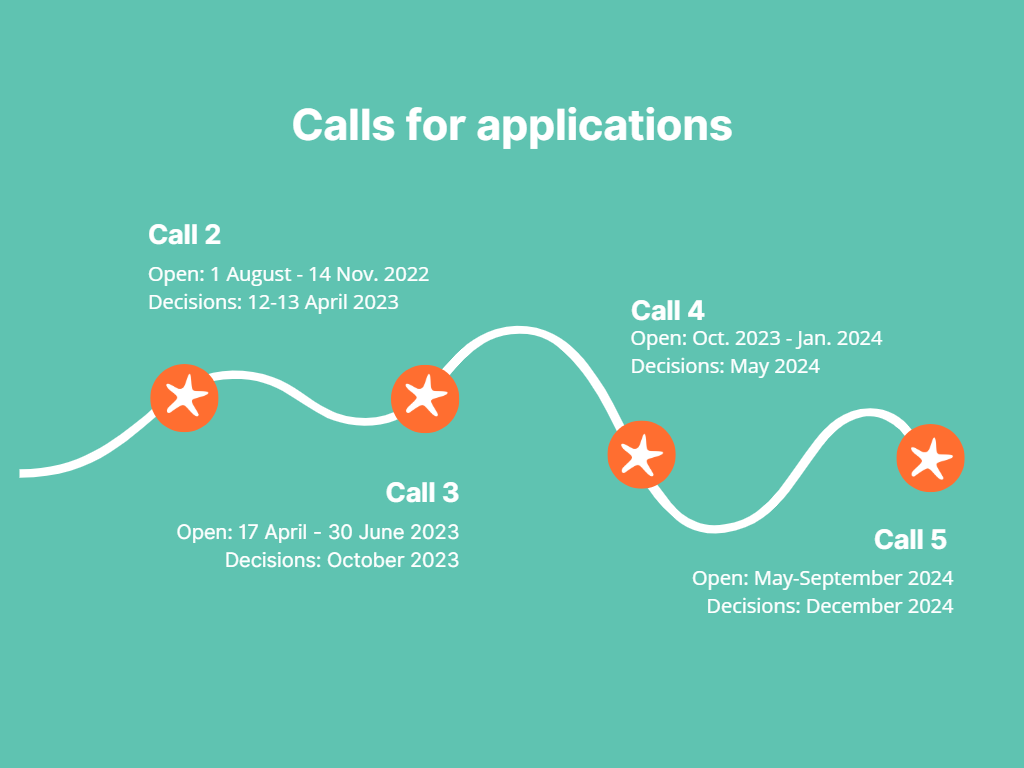 Calls for applications

Call 2
Open: 1 August - 14 Nov. 2022
Decisions: 12-13 April 2023

Call 3
Open: 17 April - 30 June 2023
Decisions: October 2023

Call 4
Open: Oct. 2023 - Jan. 2024
Decisions: May 2024

Call 5
Open: May-September 2024
Decisions: December 2024